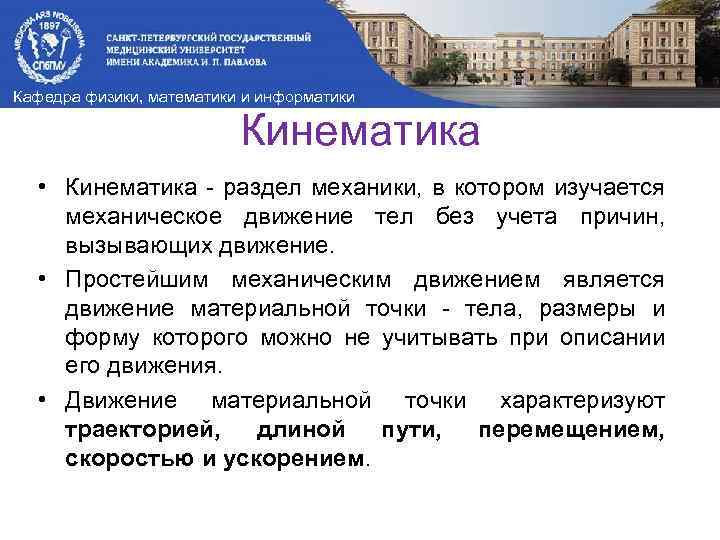 MEDICINA ARS NOBILISSIMA
1897
СПбГМУ

САНКТ-ПЕТЕРБУРГСКИЙ ГОСУДАРСТВЕННЫЙ МЕДИЦИНСКИЙ УНИВЕРСИТЕТ ИМЕНИ АКАДЕМИКА И. П. ПАВЛОВА

Кафедра физики, математики и информатики

Кинематика

• Кинематика - раздел механики, в котором изучается механическое движение тел без учета причин, вызывающих движение.

• Простейшим механическим движением является движение материальной точки - тела, размеры и форму которого можно не учитывать при описании его движения.

• Движение материальной точки характеризуют траекторией, длиной пути, перемещением, скоростью и ускорением.